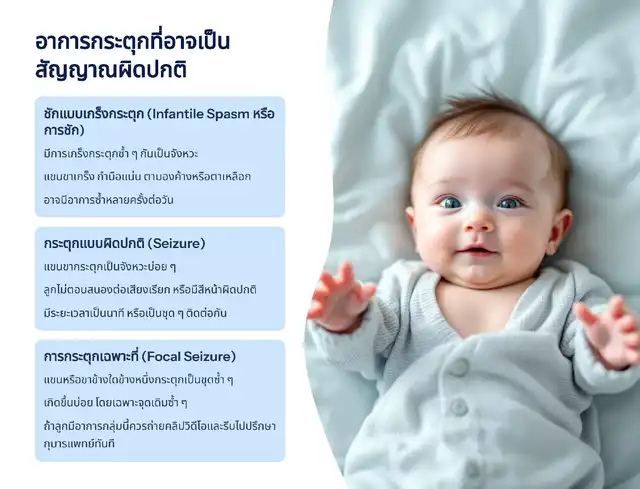 อาการกระตุกที่อาจเป็นสัญญาณผิดปกติ

ชักแบบเกร็งกระตุก (Infantile Spasm หรือการชัก)

มีการเกร็งกระตุกซ้ำ ๆ กันเป็นจังหวะ

แขนขาเกร็ง กำมือแน่น ตามองค้างหรือตาเหลือก

อาจมีอาการซ้ำหลายครั้งต่อวัน

กระตุกแบบผิดปกติ (Seizure)

แขนขากระตุกเป็นจังหวะบ่อย ๆ

ลูกไม่ตอบสนองต่อเสียงเรียก หรือมีสีหน้าผิดปกติ

มีระยะเวลาเป็นนาที หรือเป็นชุด ๆ ติดต่อกัน

การกระตุกเฉพาะที่ (Focal Seizure)

แขนหรือขาข้างใดข้างหนึ่งกระตุกเป็นชุดซ้ำ ๆ

เกิดขึ้นบ่อย โดยเฉพาะจุดเดิมซ้ำ ๆ

ถ้าลูกมีอาการกลุ่มนี้ควรถ่ายคลิปวิดีโอและรีบไปปรึกษากุมารแพทย์ทันที